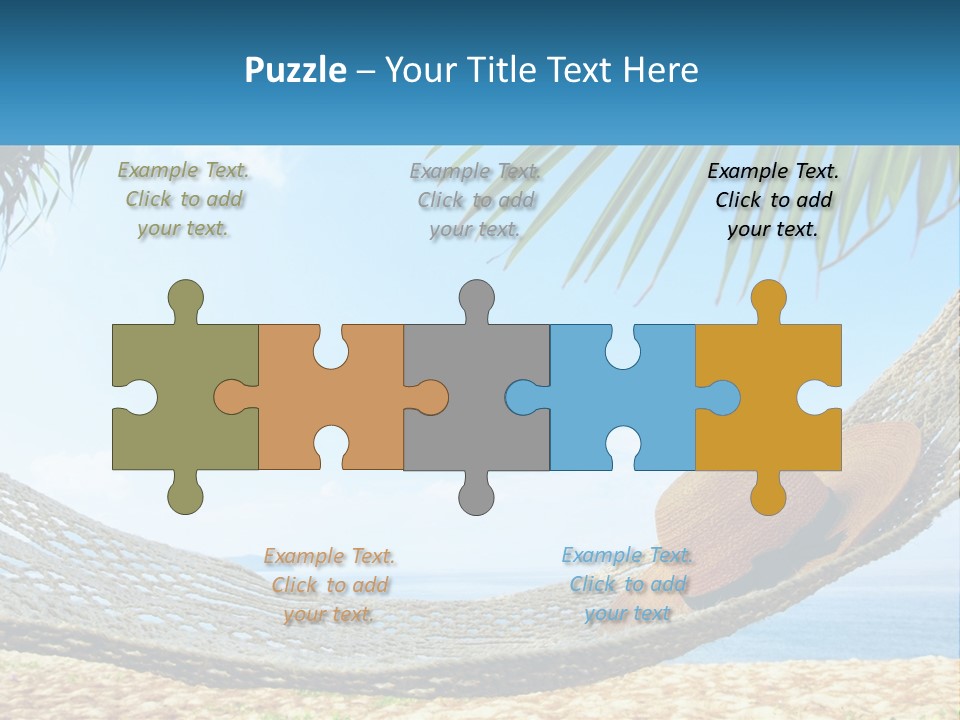 Puzzle – Your Title Text Here

Example Text. Click to add your text.

Example Text. Click to add your text.

Example Text. Click to add your text.

Example Text. Click to add your text.

Example Text. Click to add your text